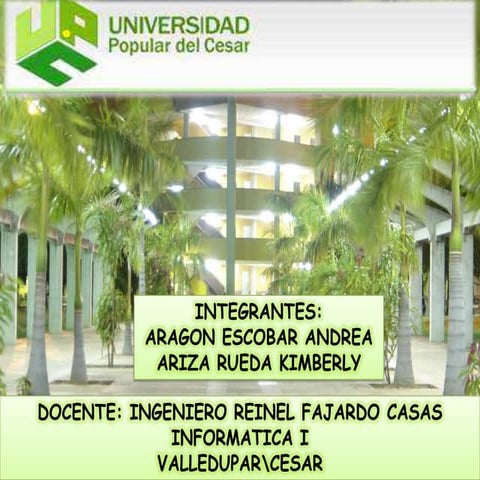 UNIVERSIDAD
Popular del Cesar

INTEGRANTES:
ARAGON ESCOBAR ANDREA
ARIZA RUEDA KIMBERLY

DOCENTE: INGENIERO REINEL FAJARDO CASAS
INFORMATICA I
VALLEDUPAR\CESAR